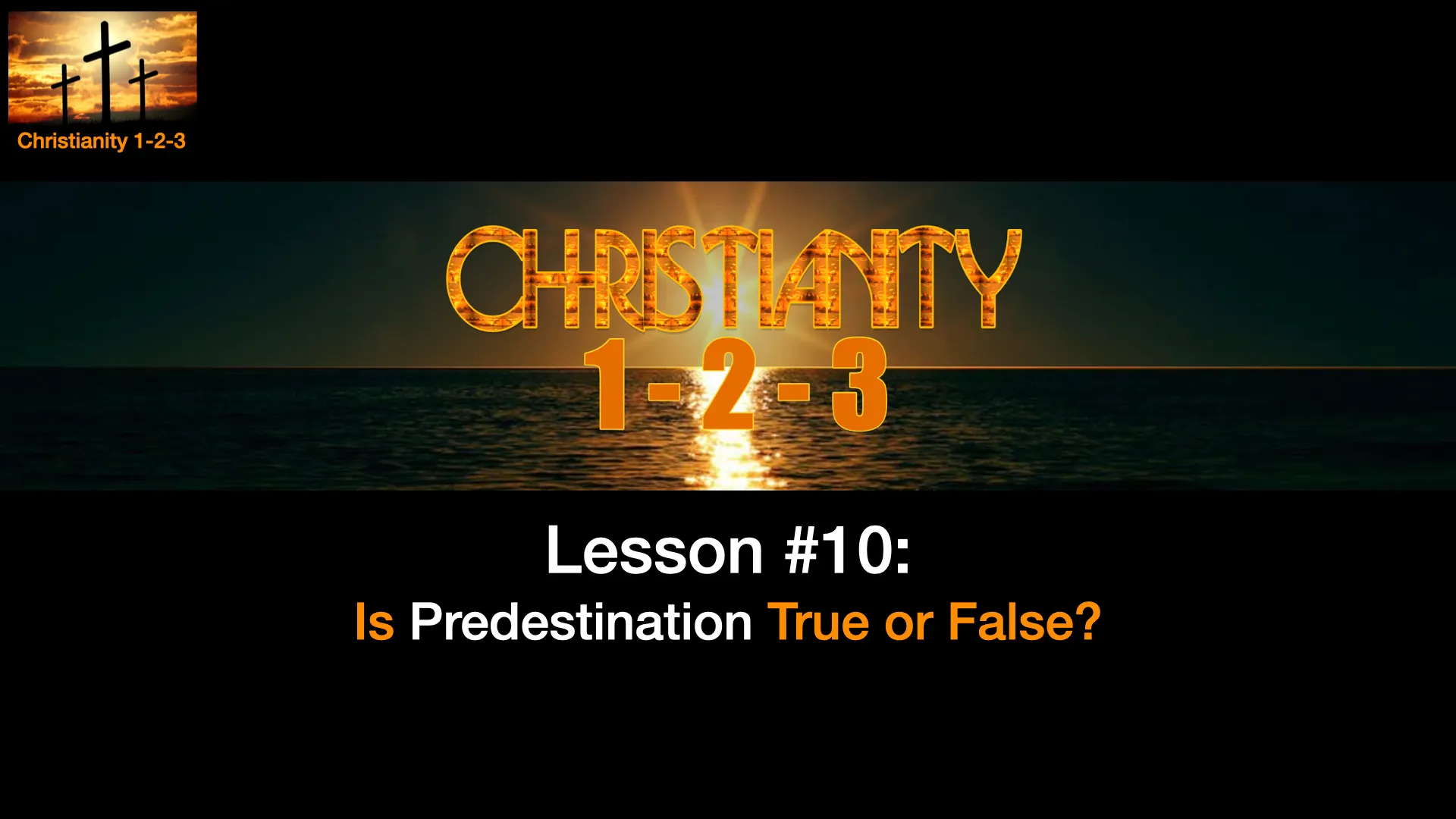 Christianity 1-2-3

CHRISTIANITY
1-2-3

Lesson #10:
Is Predestination True or False?